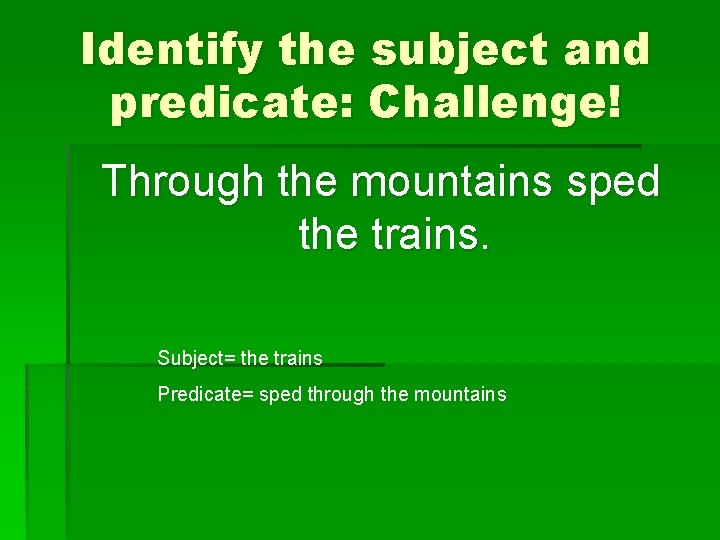 Identify the subject and predicate: Challenge!

Through the mountains sped the trains.

Subject= the trains

Predicate= sped through the mountains